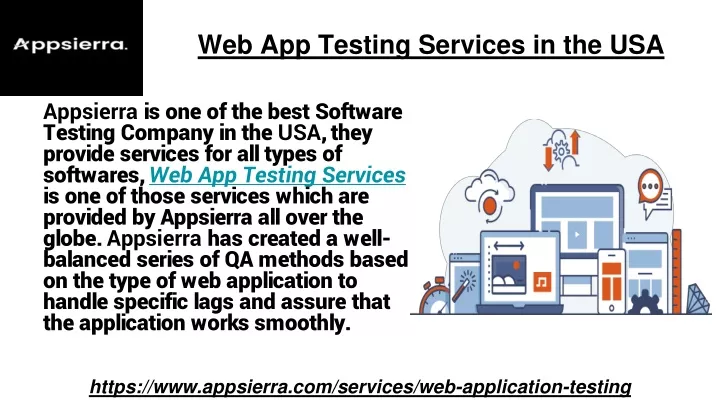 Appsierra.

Web App Testing Services in the USA

Appsierra is one of the best Software Testing Company in the USA, they provide services for all types of softwares, Web App Testing Services is one of those services which are provided by Appsierra all over the globe. Appsierra has created a well-balanced series of QA methods based on the type of web application to handle specific lags and assure that the application works smoothly.

https://www.appsierra.com/services/web-application-testing